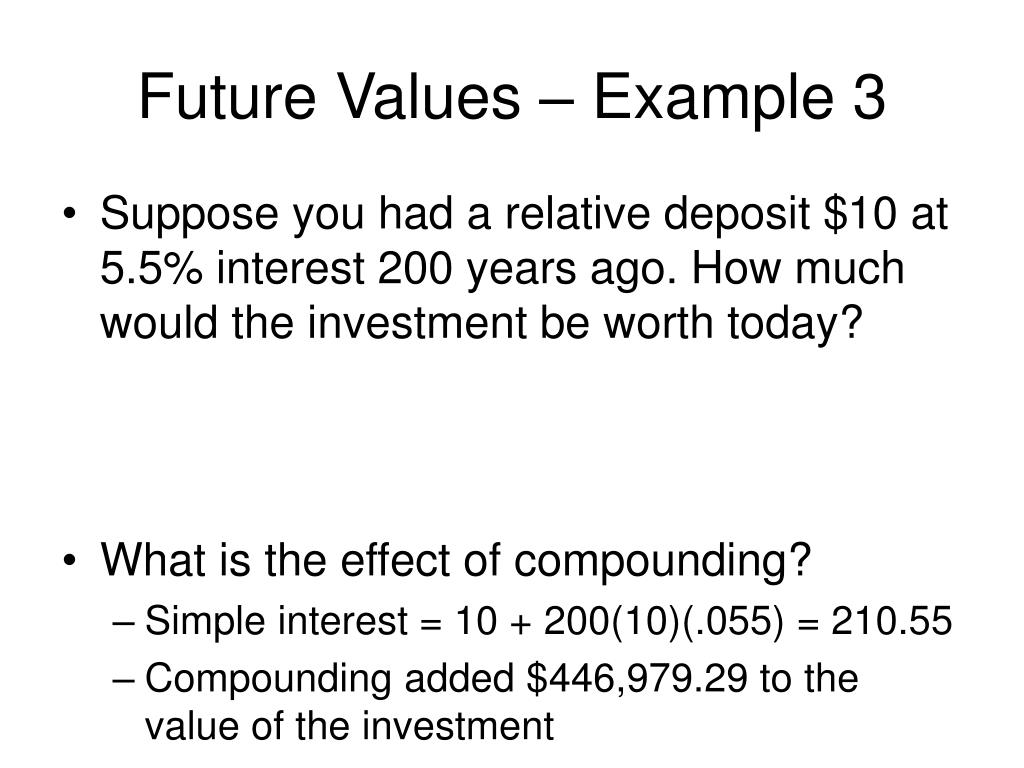 Future Values – Example 3

• Suppose you had a relative deposit \$10 at 5.5% interest 200 years ago. How much would the investment be worth today?

• What is the effect of compounding?
– Simple interest = 10 + 200(10)(.055) = 210.55
– Compounding added \$446,979.29 to the value of the investment